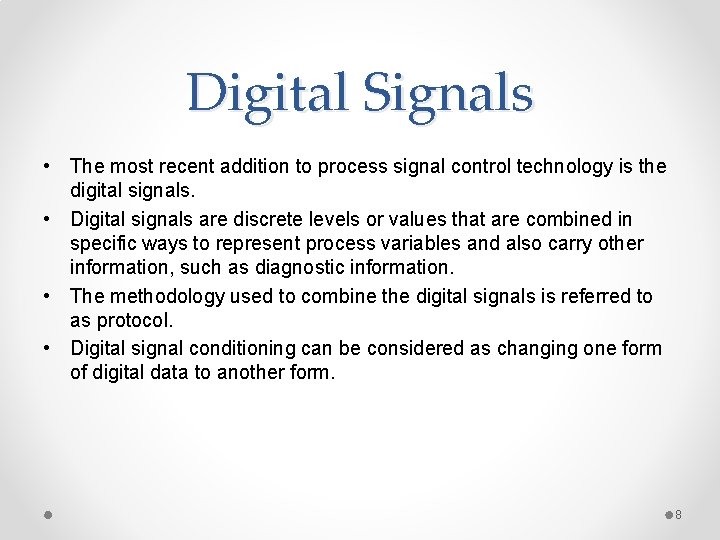 Digital Signals

• The most recent addition to process signal control technology is the digital signals.

• Digital signals are discrete levels or values that are combined in specific ways to represent process variables and also carry other information, such as diagnostic information.

• The methodology used to combine the digital signals is referred to as protocol.

• Digital signal conditioning can be considered as changing one form of digital data to another form.

8